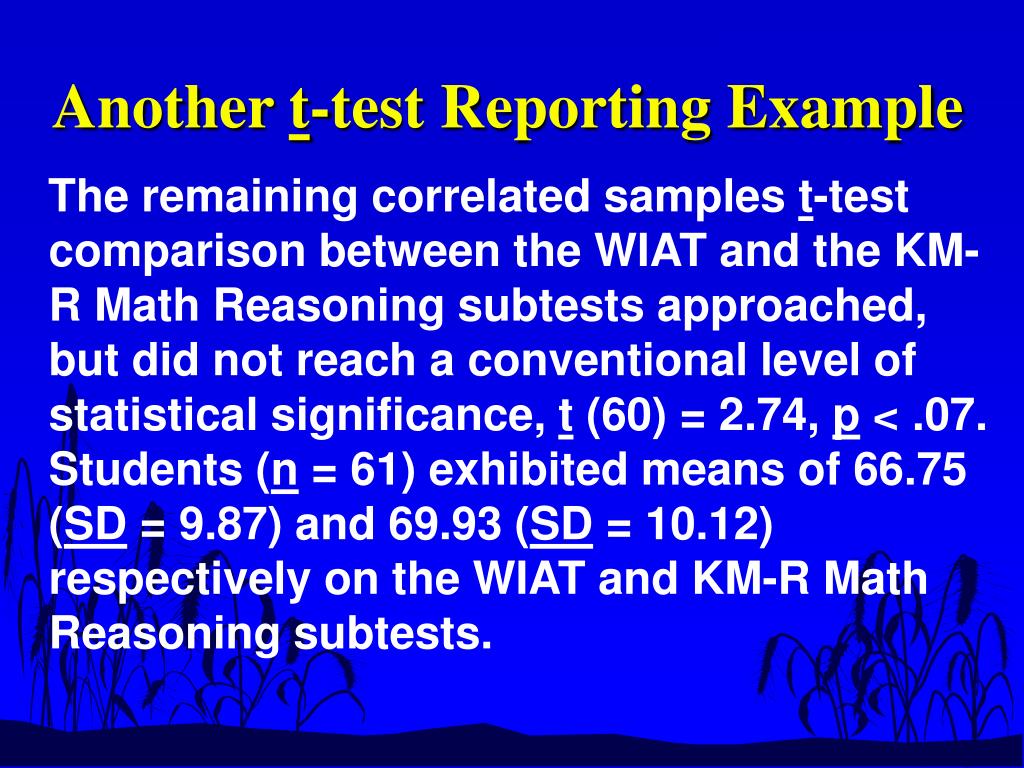 Another t-test Reporting Example

The remaining correlated samples t-test comparison between the WIAT and the KM-R Math Reasoning subtests approached, but did not reach a conventional level of statistical significance, t (60) = 2.74, p < .07. Students (n = 61) exhibited means of 66.75 (SD = 9.87) and 69.93 (SD = 10.12) respectively on the WIAT and KM-R Math Reasoning subtests.